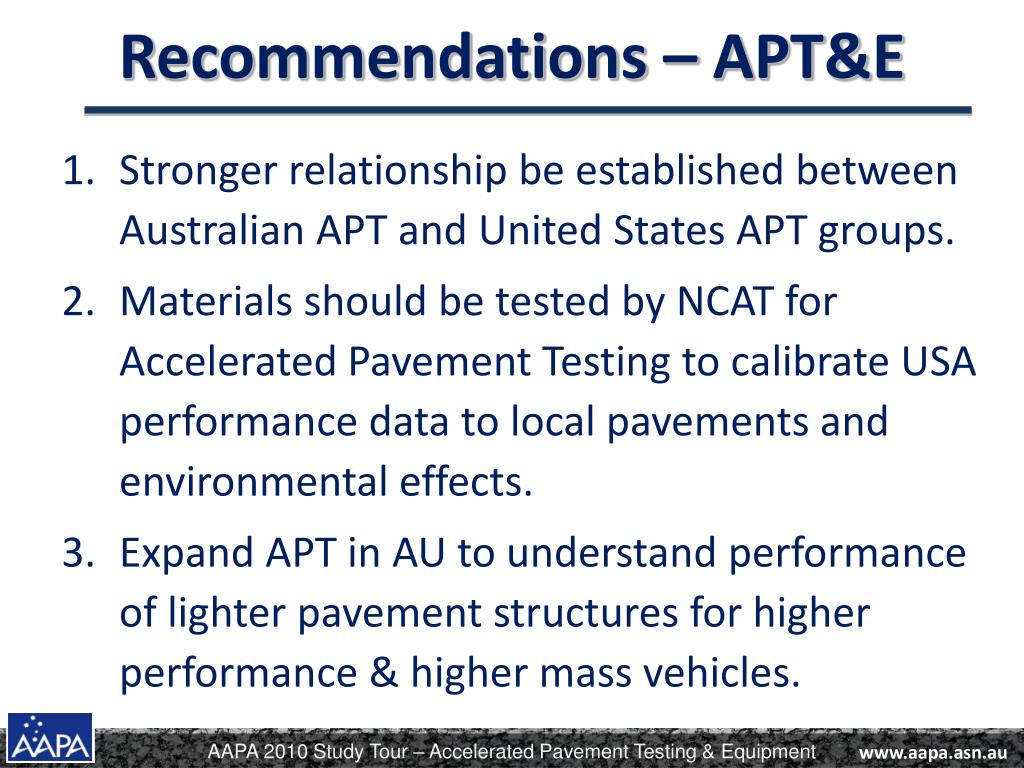 Recommendations – APT&E

1. Stronger relationship be established between Australian APT and United States APT groups.

2. Materials should be tested by NCAT for Accelerated Pavement Testing to calibrate USA performance data to local pavements and environmental effects.

3. Expand APT in AU to understand performance of lighter pavement structures for higher performance & higher mass vehicles.

AAPA

AAPA 2010 Study Tour – Accelerated Pavement Testing & Equipment

www.aapa.asn.au